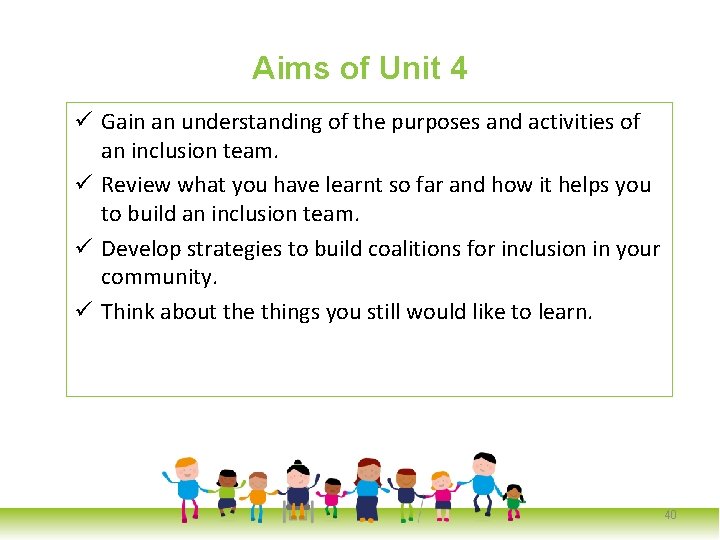 Aims of Unit 4

✓ Gain an understanding of the purposes and activities of an inclusion team.

✓ Review what you have learnt so far and how it helps you to build an inclusion team.

✓ Develop strategies to build coalitions for inclusion in your community.

✓ Think about the things you still would like to learn.

40